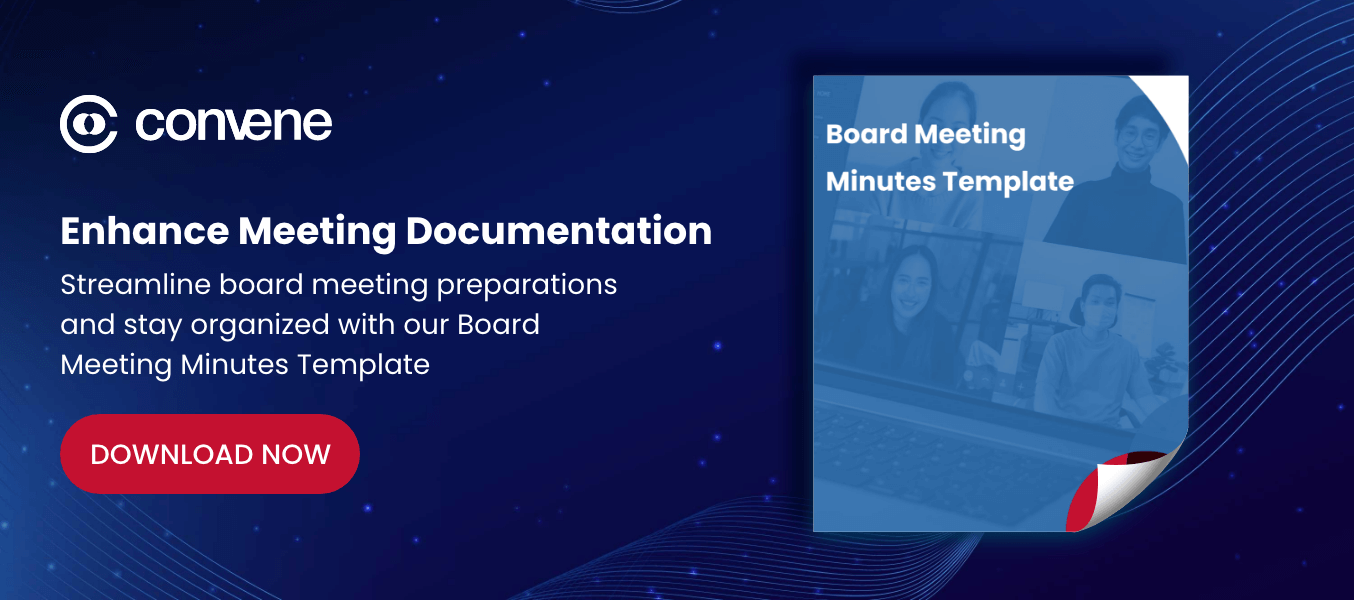 convene

Enhance Meeting Documentation

Streamline board meeting preparations and stay organized with our Board Meeting Minutes Template

DOWNLOAD NOW

Board Meeting Minutes Template